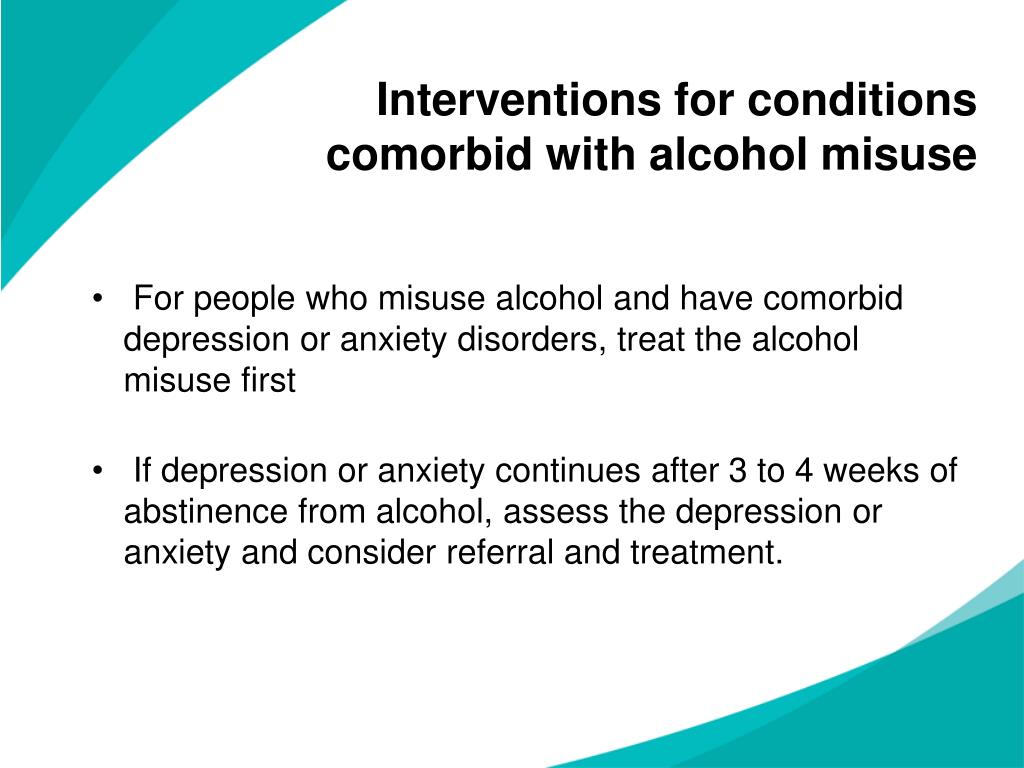 Interventions for conditions comorbid with alcohol misuse

• For people who misuse alcohol and have comorbid depression or anxiety disorders, treat the alcohol misuse first

• If depression or anxiety continues after 3 to 4 weeks of abstinence from alcohol, assess the depression or anxiety and consider referral and treatment.